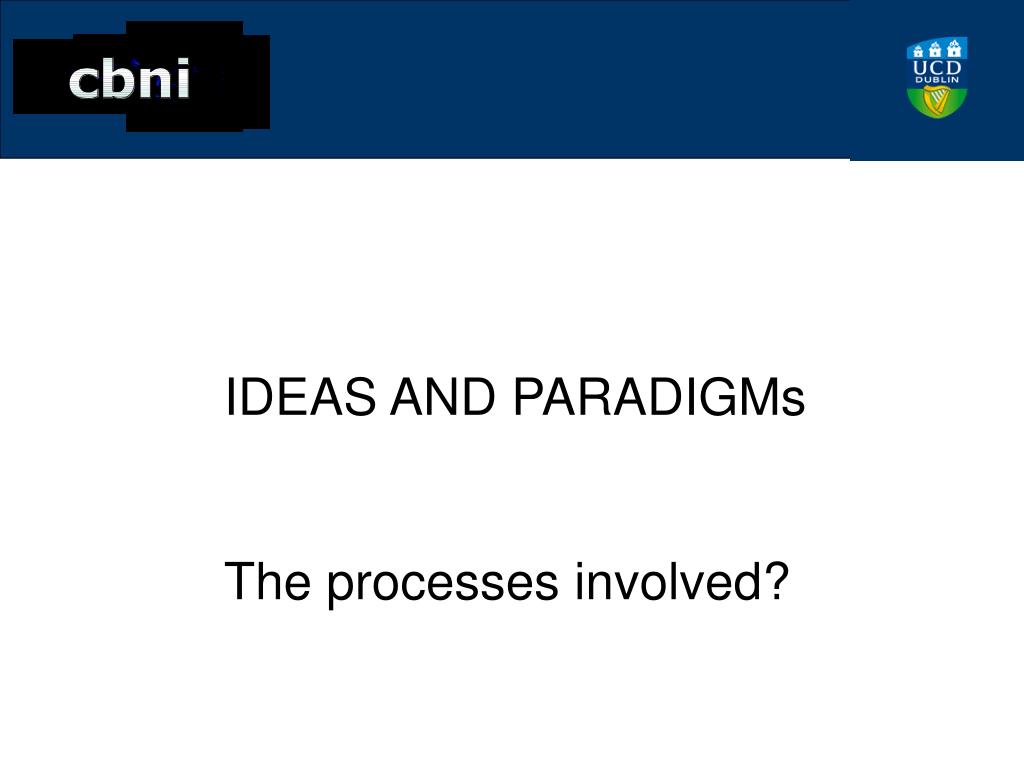 cbni

UCD
DUBLIN

IDEAS AND PARADIGMs

The processes involved?